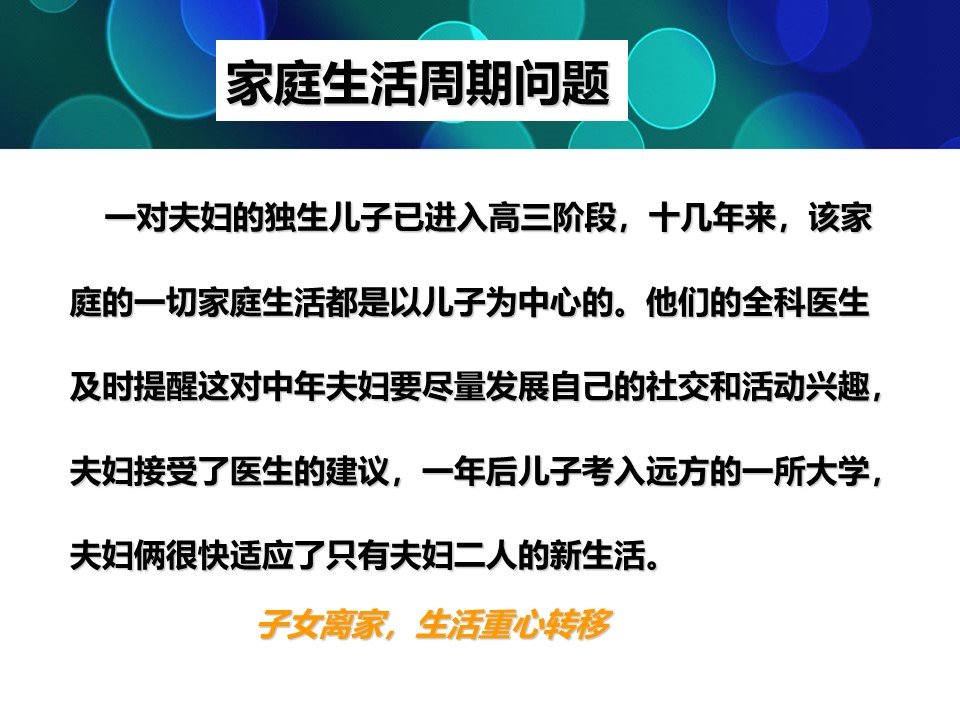 家庭生活周期问题

一对夫妇的独生儿子已进入高三阶段，十几年来，该家庭的一切家庭生活都是以儿子为中心的。他们的全科医生及时提醒这对中年夫妇要尽量发展自己的社交和活动兴趣，夫妇接受了医生的建议，一年后儿子考入远方的一所大学，夫妇俩很快适应了只有夫妇二人的新生活。

子女离家，生活重心转移